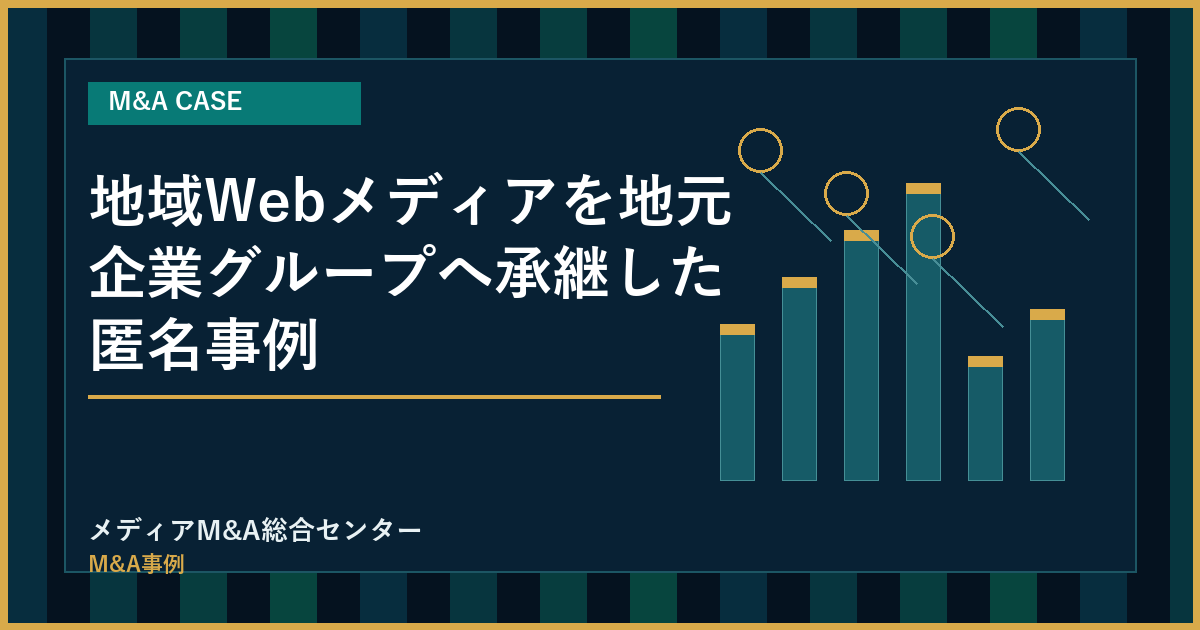 M&A CASE

地域Webメディアを地元企業グループへ承継した匿名事例

メディアM&A総合センター
M&A事例